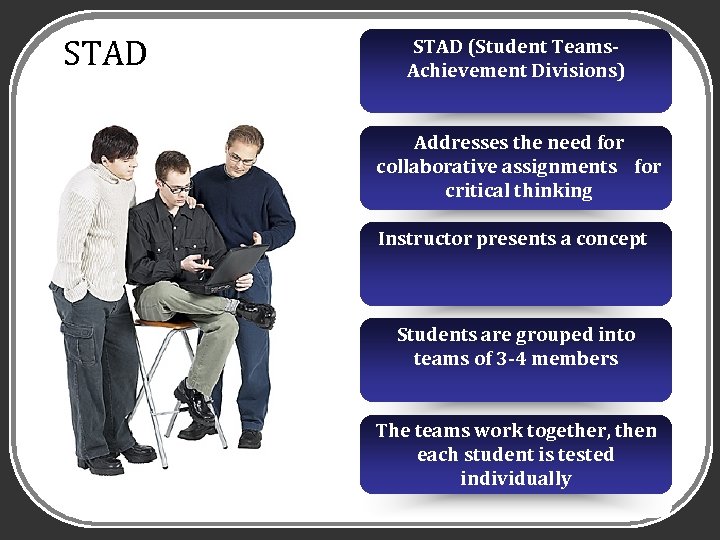 STAD

STAD (Student Teams-Achievement Divisions)

Addresses the need for collaborative assignments for critical thinking

Instructor presents a concept

Students are grouped into teams of 3-4 members

The teams work together, then each student is tested individually